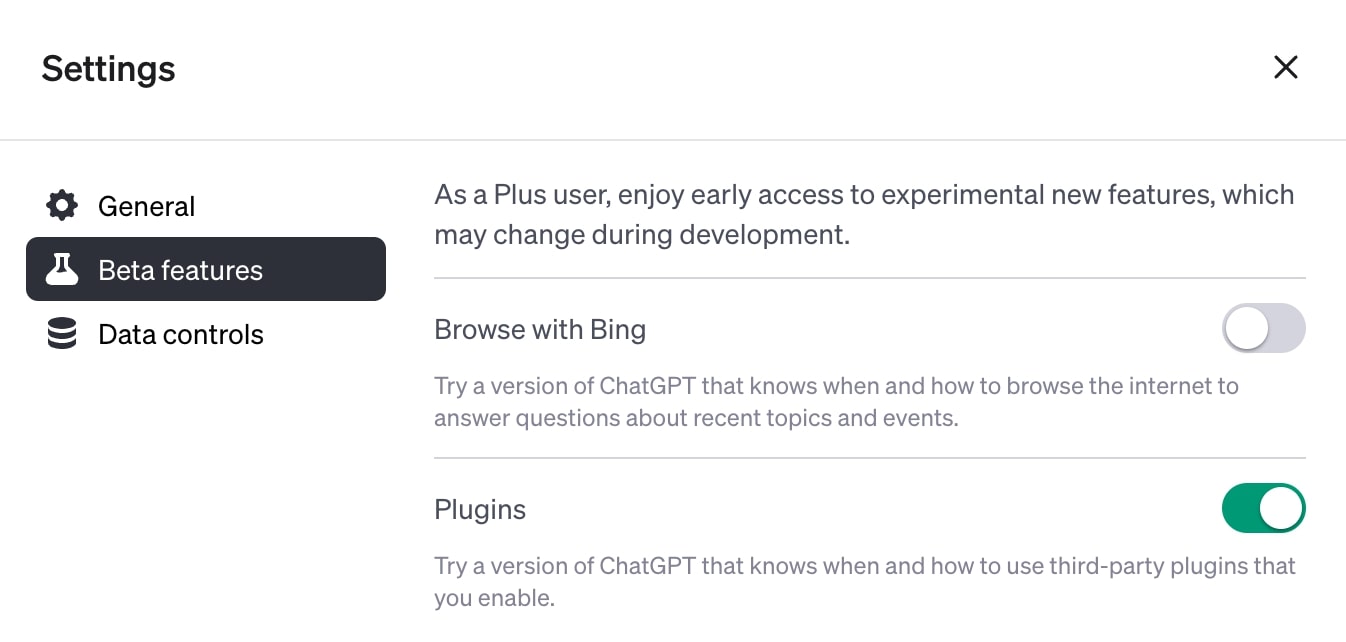 Settings

General

Beta features

Data controls

As a Plus user, enjoy early access to experimental new features, which may change during development.

Browse with Bing

Try a version of ChatGPT that knows when and how to browse the internet to answer questions about recent topics and events.

Plugins

Try a version of ChatGPT that knows when and how to use third-party plugins that you enable.